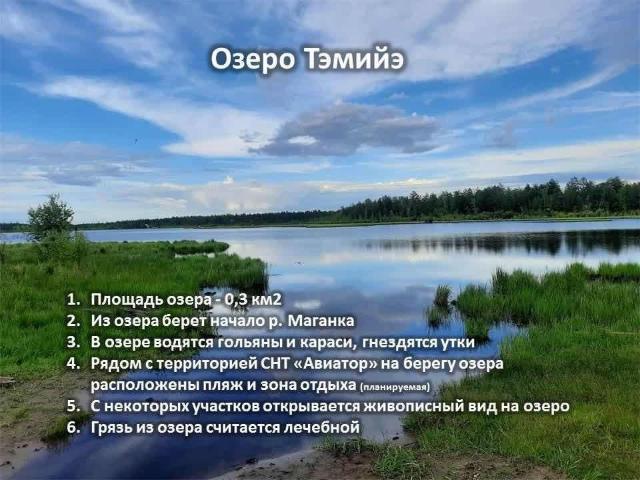 Озеро Тэмийэ

1. Площадь озера - 0,3 км2
2. Из озера берет начало р. Маганка
3. В озере водятся гольяны и караси, гнездятся утки
4. Рядом с территорией СНТ «Авиатор» на берегу озера расположены пляж и зона отдыха (планируемая)
5. С некоторых участков открывается живописный вид на озеро
6. Грязь из озера считается лечебной